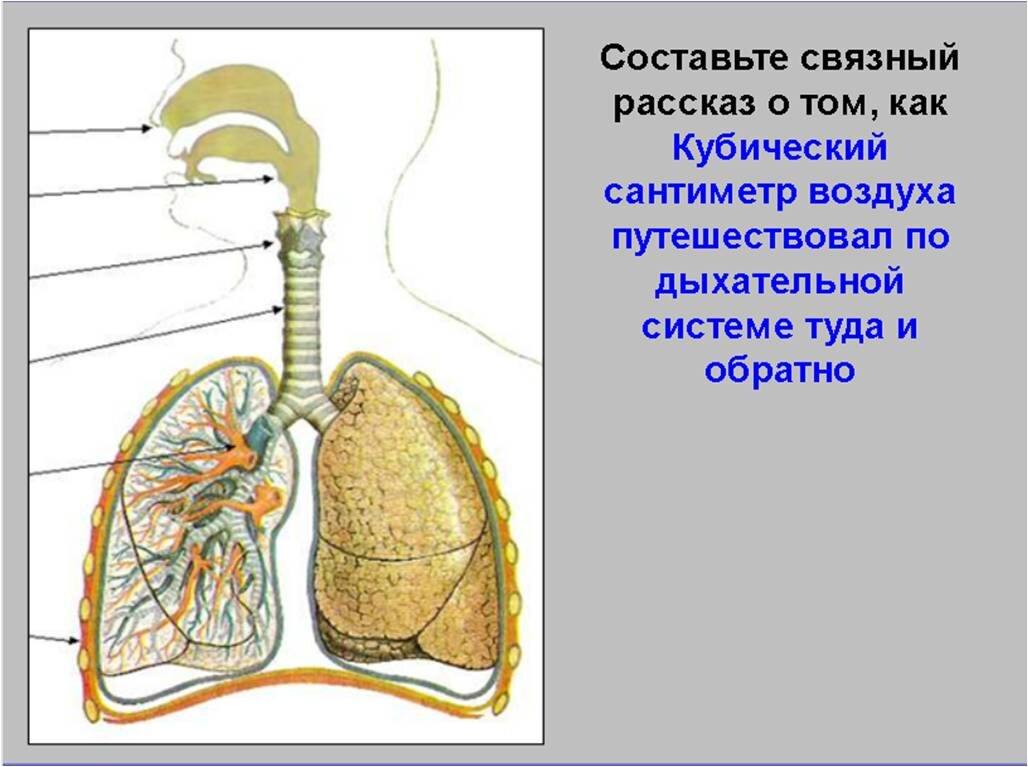 Составьте связный рассказ о том, как Кубический сантиметр воздуха путешествовал по дыхательной системе туда и обратно